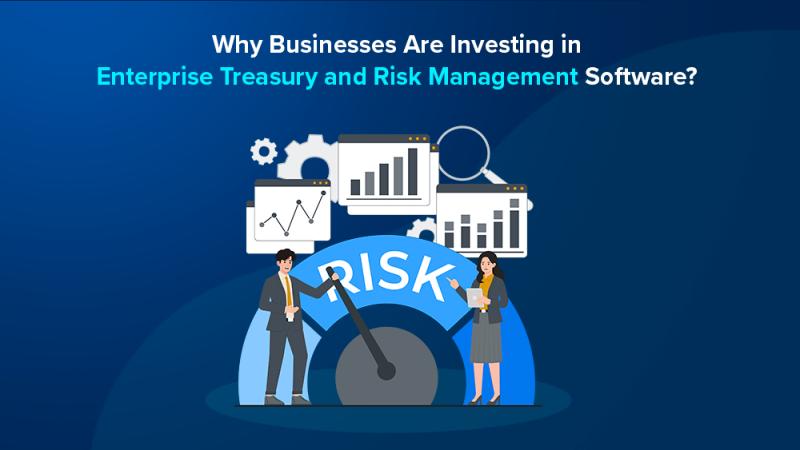 Why Businesses Are Investing in
Enterprise Treasury and Risk Management Software?

RISK